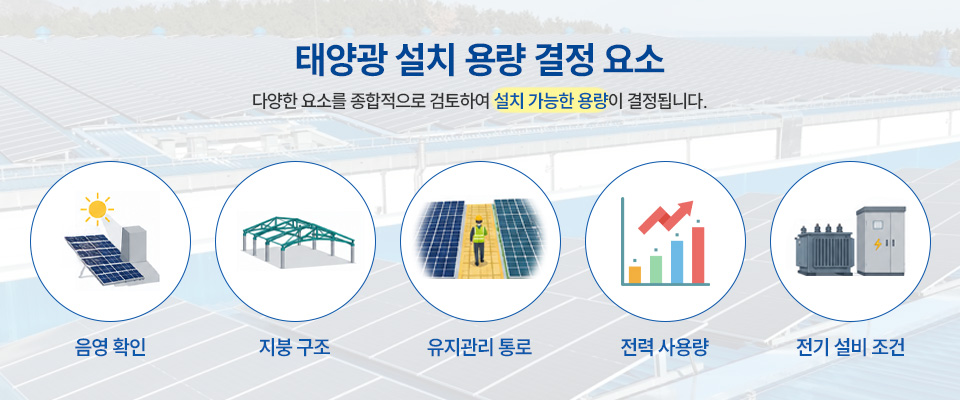 태양광 설치 용량 결정 요소

다양한 요소를 종합적으로 검토하여 설치 가능한 용량이 결정됩니다.

음영 확인

지붕 구조

유지관리 통로

전력 사용량

전기 설비 조건